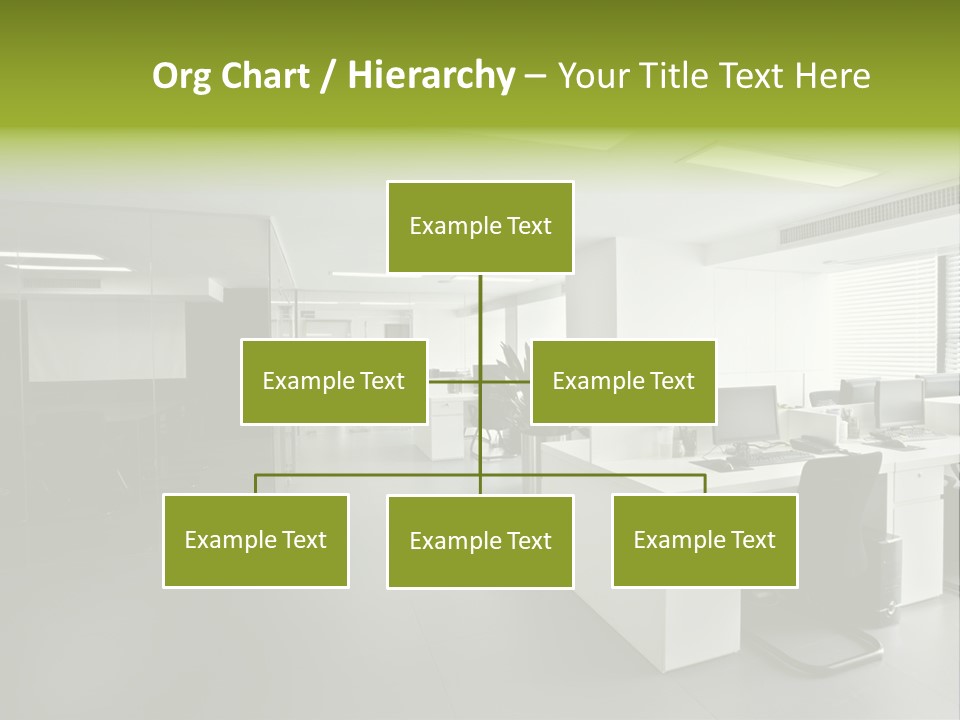 Org Chart / Hierarchy – Your Title Text Here

Example Text

Example Text

Example Text

Example Text

Example Text

Example Text